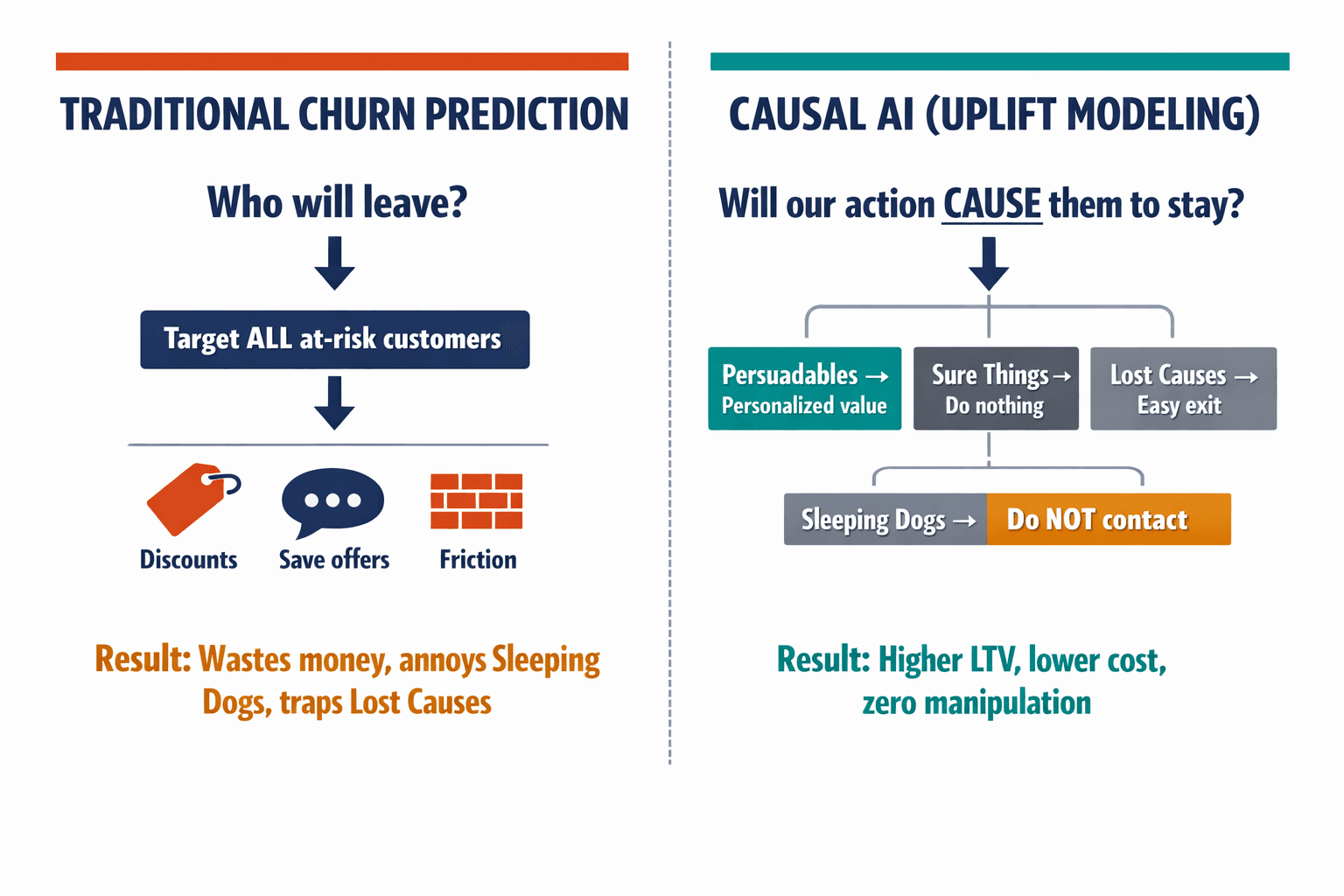 TRADITIONAL CHURN PREDICTION

Who will leave?

Target ALL at-risk customers

Discounts

Save offers

Friction

Result: Wastes money, annoys Sleeping Dogs, traps Lost Causes

CAUSAL AI (UPLIFT MODELING)

Will our action CAUSE them to stay?

Persuadables → Personalized value

Sure Things → Do nothing

Lost Causes → Easy exit

Sleeping Dogs →

Do NOT contact

Result: Higher LTV, lower cost, zero manipulation